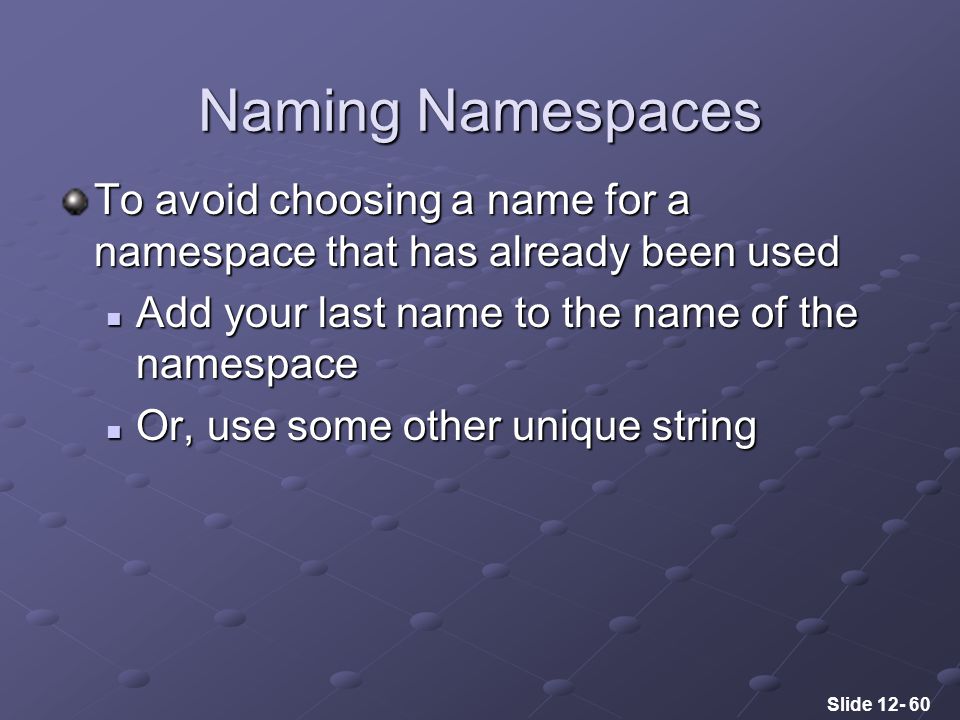 Naming Namespaces

To avoid choosing a name for a namespace that has already been used

Add your last name to the name of the namespace

Or, use some other unique string

Slide 12- 60